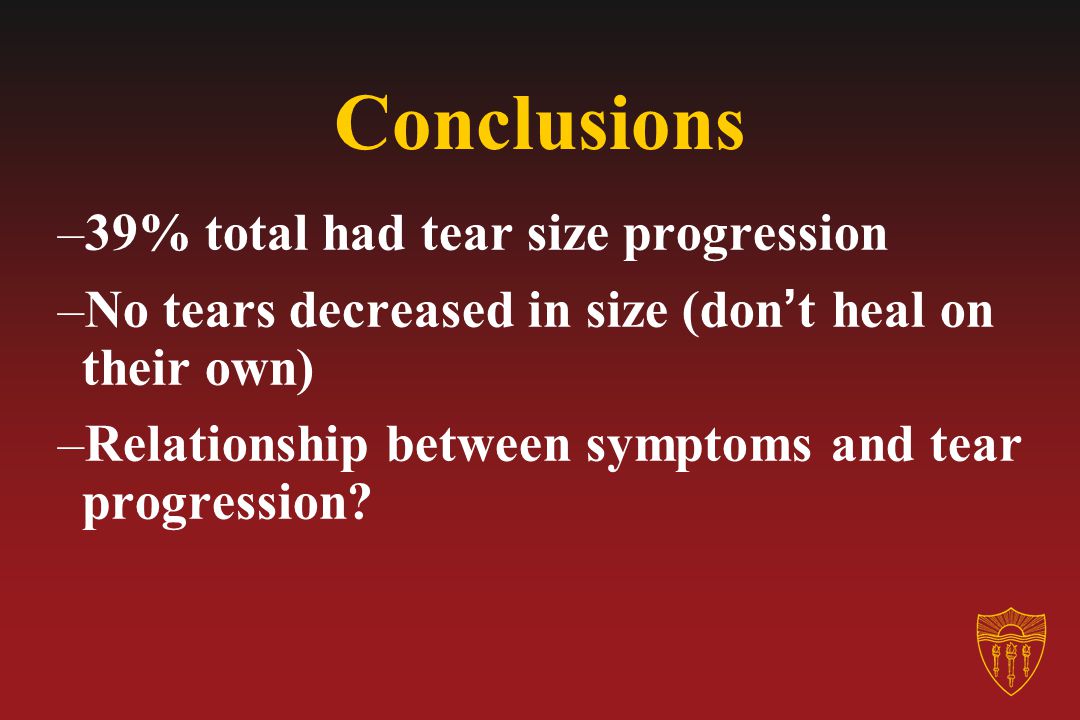 Conclusions

–39% total had tear size progression

–No tears decreased in size (don’t heal on their own)

–Relationship between symptoms and tear progression?